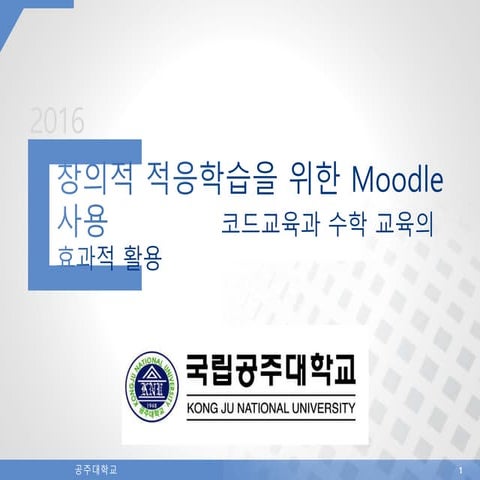 2016

창의적 적응학습을 위한 Moodle 사용

코드교육과 수학 교육의 효과적 활용

KONG JU NATIONAL UNIVERSITY
1948
공주대학교

국립공주대학교
KONG JU NATIONAL UNIVERSITY

공주대학교

1